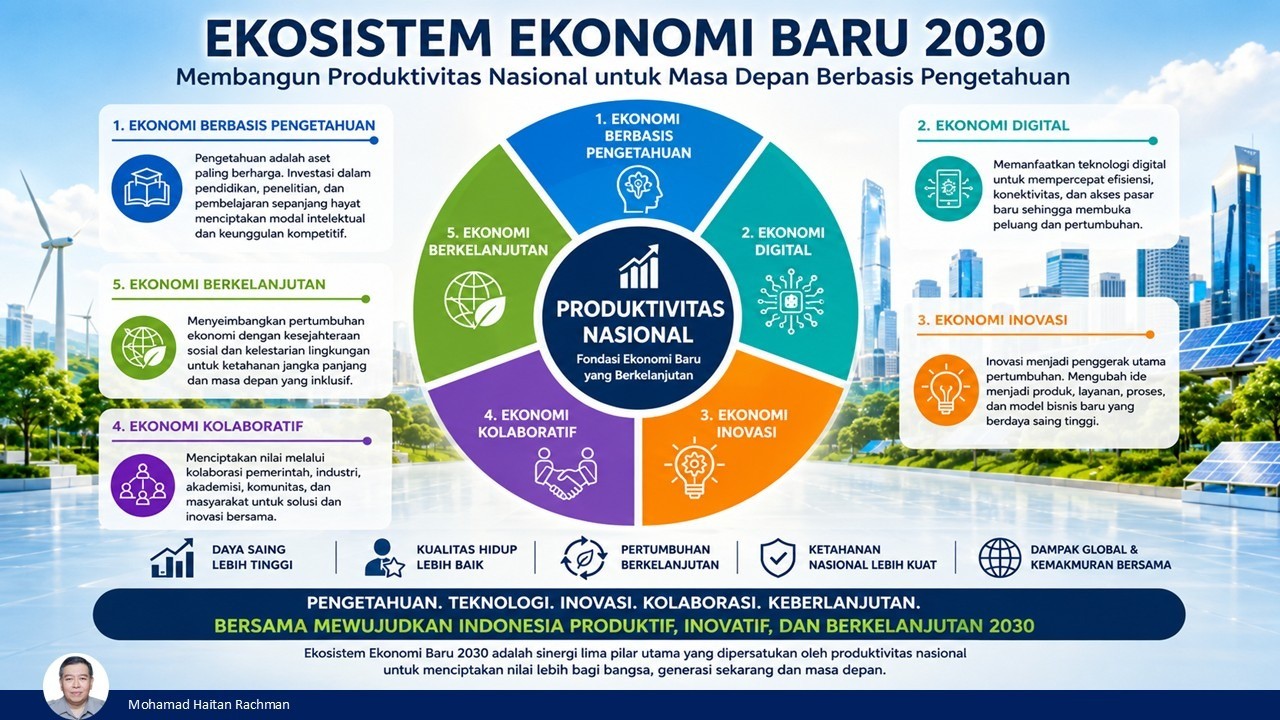 EKOSISTEM EKONOMI BARU 2030

Membangun Produktivitas Nasional untuk Masa Depan Berbasis Pengetahuan

1. EKONOMI BERBASIS PENGETAHUAN

Pengetahuan adalah aset paling berharga. Investasi dalam pendidikan, penelitian, dan pembelajaran sepanjang hayat menciptakan modal intelektual dan keunggulan kompetitif.

5. EKONOMI BERKELANJUTAN

Menyeimbangkan pertumbuhan ekonomi dengan kesejahteraan sosial dan kelestarian lingkungan untuk ketahanan jangka panjang dan masa depan yang inklusif.

4. EKONOMI KOLABORATIF

Menciptakan nilai melalui kolaborasi pemerintah, industri, akademisi, komunitas, dan masyarakat untuk solusi dan inovasi bersama.

1. EKONOMI BERBASIS PENGETAHUAN

2. EKONOMI DIGITAL

3. EKONOMI INOVASI

4. EKONOMI KOLABORATIF

5. EKONOMI BERKELANJUTAN

PRODUKTIVITAS NASIONAL

Fondasi Ekonomi Baru yang Berkelanjutan

2. EKONOMI DIGITAL

Memanfaatkan teknologi digital untuk mempercepat efisiensi, konektivitas, dan akses pasar baru sehingga membuka peluang dan pertumbuhan.

3. EKONOMI INOVASI

Inovasi menjadi penggerak utama pertumbuhan. Mengubah ide menjadi produk, layanan, proses, dan model bisnis baru yang berdaya saing tinggi.

DAYA SAING LEBIH TINGGI

KUALITAS HIDUP LEBIH BAIK

PERTUMBUHAN BERKELANJUTAN

KETAHANAN NASIONAL LEBIH KUAT

DAMPAK GLOBAL & KEMAKMURAN BERSAMA

PENGETAHUAN. TEKNOLOGI. INOVASI. KOLABORASI. KEBERLANJUTAN.

BERSAMA MEWUJUDKAN INDONESIA PRODUKTIF, INOVATIF, DAN BERKELANJUTAN 2030

Ekosistem Ekonomi Baru 2030 adalah sinergi lima pilar utama yang dipersatukan oleh produktivitas nasional untuk menciptakan nilai lebih bagi bangsa, generasi sekarang dan masa depan.

Mohamad Haitan Rachman